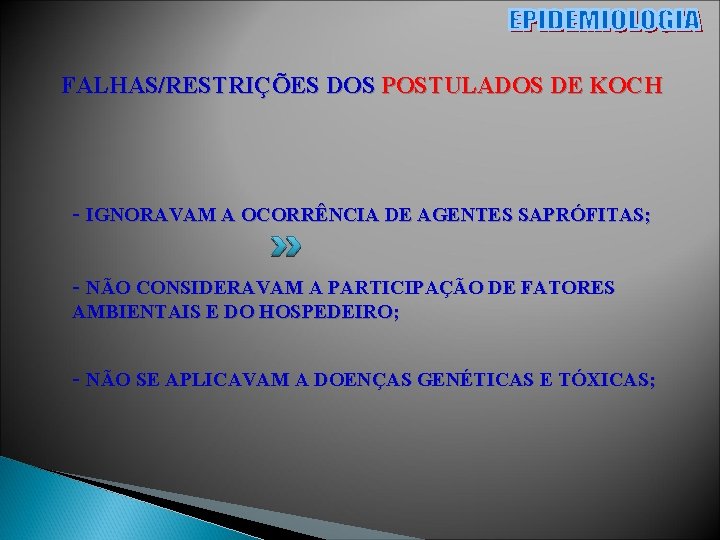 EPIDEMIOLOGIA

FALHAS/RESTRIÇÕES DOS POSTULADOS DE KOCH

- IGNORAVAM A OCORRÊNCIA DE AGENTES SAPRÓFITAS;

- NÃO CONSIDERAVAM A PARTICIPAÇÃO DE FATORES AMBIENTAIS E DO HOSPEDEIRO;

- NÃO SE APLICAVAM A DOENÇAS GENÉTICAS E TÓXICAS;